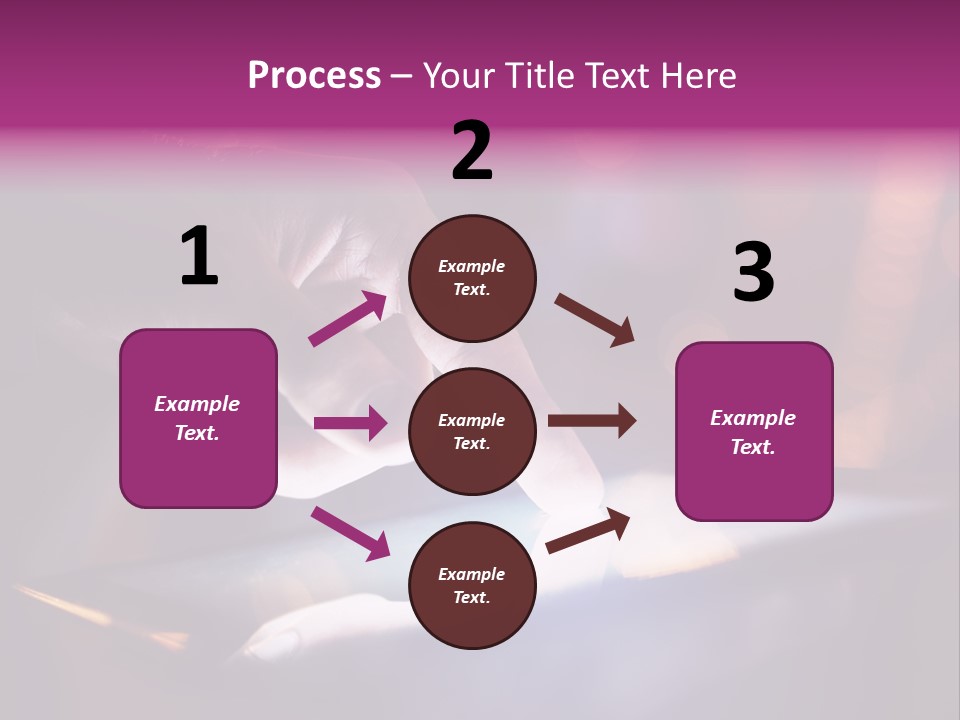 Process – Your Title Text Here

1

Example Text.

2

Example Text.

Example Text.

Example Text.

3

Example Text.